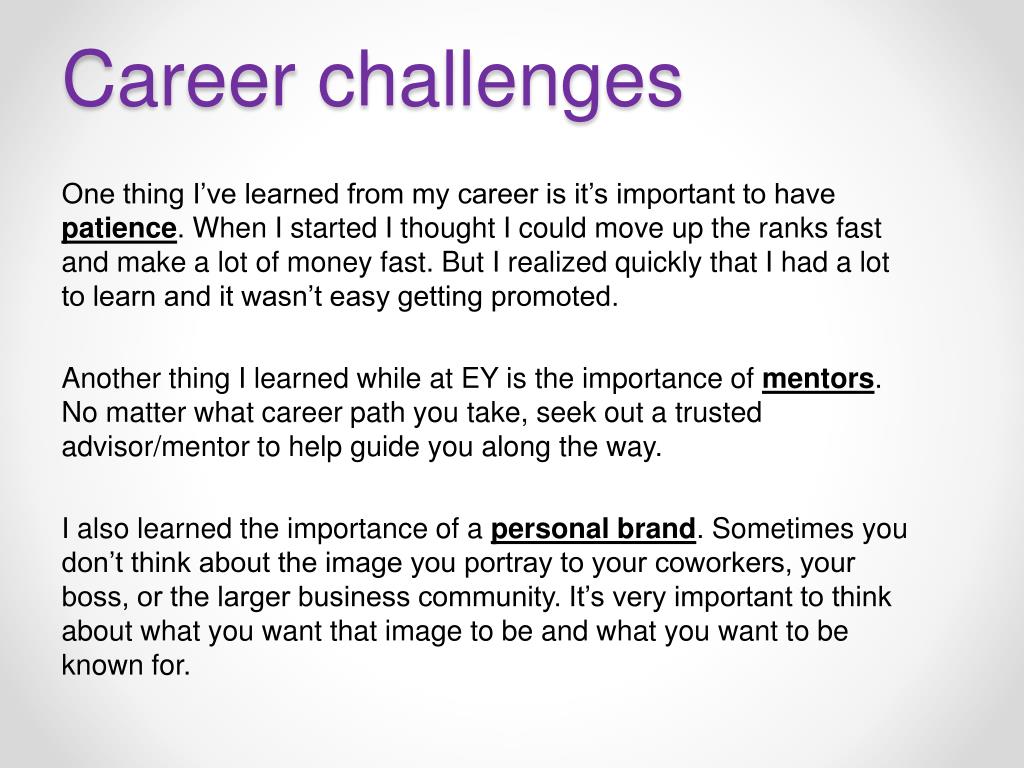 Career challenges

One thing I’ve learned from my career is it’s important to have patience. When I started I thought I could move up the ranks fast and make a lot of money fast. But I realized quickly that I had a lot to learn and it wasn’t easy getting promoted.

Another thing I learned while at EY is the importance of mentors. No matter what career path you take, seek out a trusted advisor/mentor to help guide you along the way.

I also learned the importance of a personal brand. Sometimes you don’t think about the image you portray to your coworkers, your boss, or the larger business community. It’s very important to think about what you want that image to be and what you want to be known for.